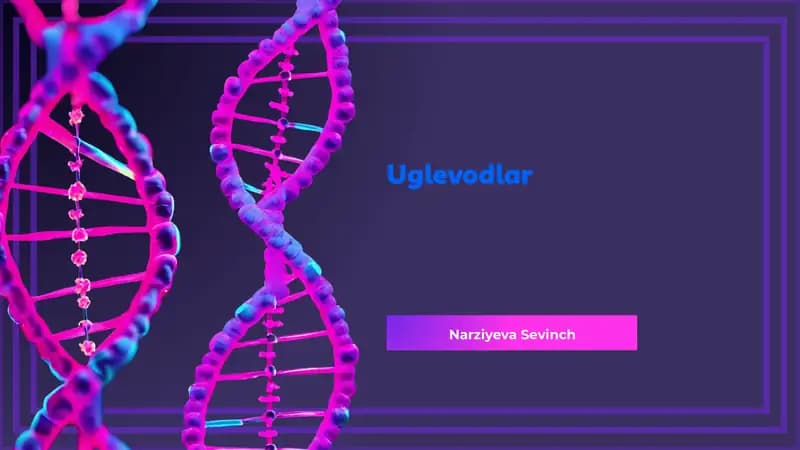 Uglevodlar

Narziyeva Sevinch